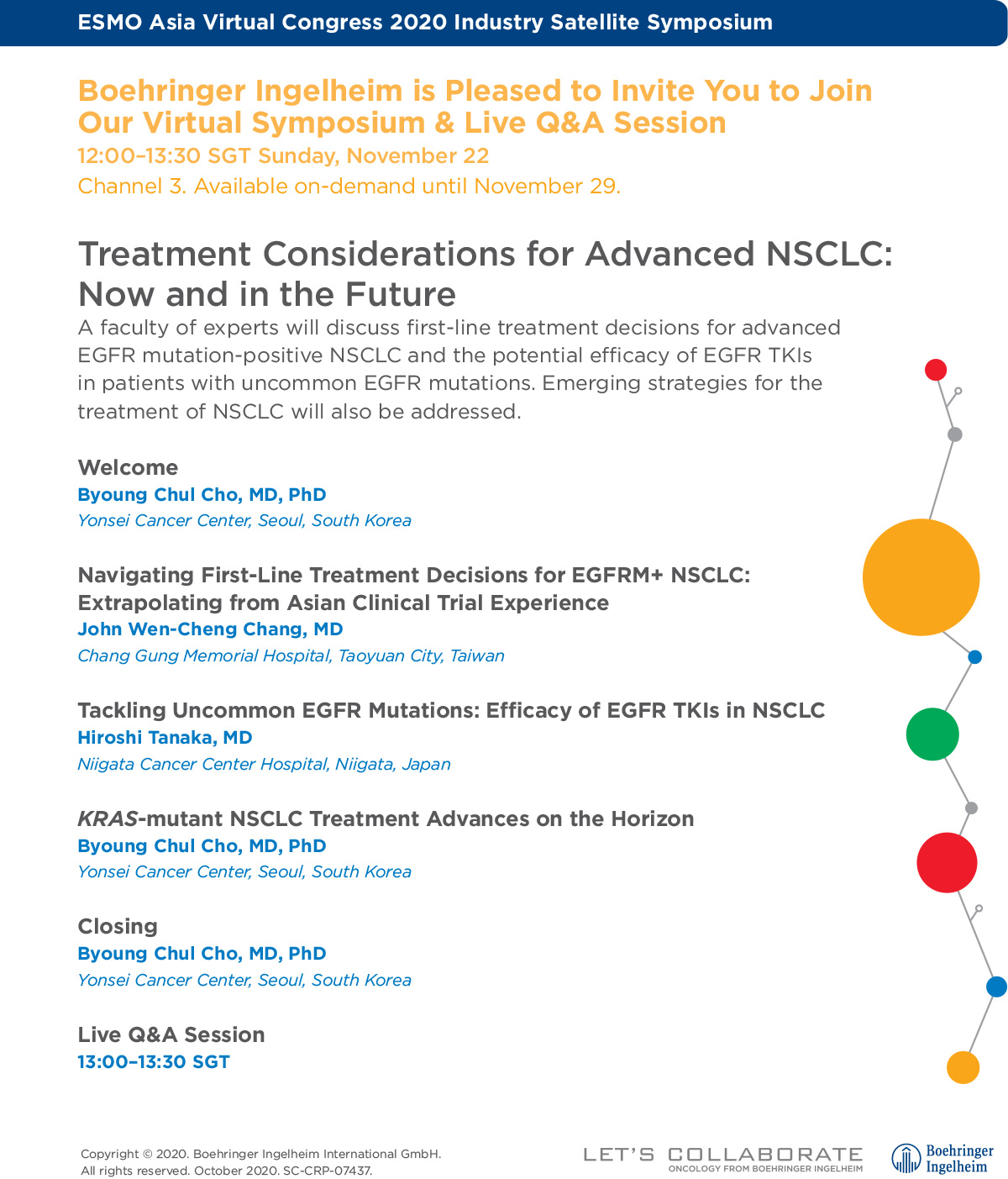 ESMO Asia Virtual Congress 2020 Industry Satellite Symposium

Boehringer Ingelheim is Pleased to Invite You to Join Our Virtual Symposium & Live Q&A Session

12:00–13:30 SGT Sunday, November 22

Channel 3. Available on-demand until November 29.

Treatment Considerations for Advanced NSCLC: Now and in the Future

A faculty of experts will discuss first-line treatment decisions for advanced EGFR mutation-positive NSCLC and the potential efficacy of EGFR TKIs in patients with uncommon EGFR mutations. Emerging strategies for the treatment of NSCLC will also be addressed.

Welcome
Byoung Chul Cho, MD, PhD
Yonsei Cancer Center, Seoul, South Korea

Navigating First-Line Treatment Decisions for EGFRM+ NSCLC: Extrapolating from Asian Clinical Trial Experience
John Wen-Cheng Chang, MD
Chang Gung Memorial Hospital, Taoyuan City, Taiwan

Tackling Uncommon EGFR Mutations: Efficacy of EGFR TKIs in NSCLC
Hiroshi Tanaka, MD
Niigata Cancer Center Hospital, Niigata, Japan

KRAS-mutant NSCLC Treatment Advances on the Horizon
Byoung Chul Cho, MD, PhD
Yonsei Cancer Center, Seoul, South Korea

Closing
Byoung Chul Cho, MD, PhD
Yonsei Cancer Center, Seoul, South Korea

Live Q&A Session
13:00–13:30 SGT

Copyright © 2020. Boehringer Ingelheim International GmbH. All rights reserved. October 2020. SC-CRP-07437.

LET'S COLLABORATE
ONCOLOGY FROM BOEHRINGER INGELHEIM

Boehringer Ingelheim